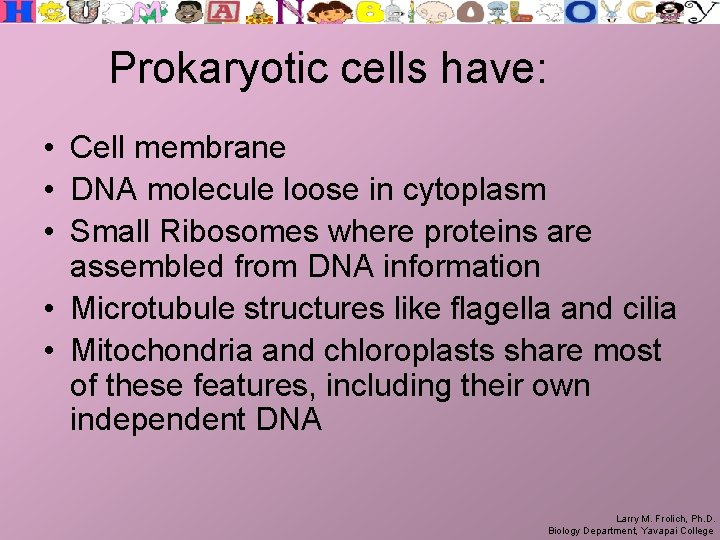 HUMAN BIOLOGY

Prokaryotic cells have:

• Cell membrane
• DNA molecule loose in cytoplasm
• Small Ribosomes where proteins are assembled from DNA information
• Microtubule structures like flagella and cilia
• Mitochondria and chloroplasts share most of these features, including their own independent DNA

Larry M. Frolich, Ph.D.
Biology Department, Yavapai College